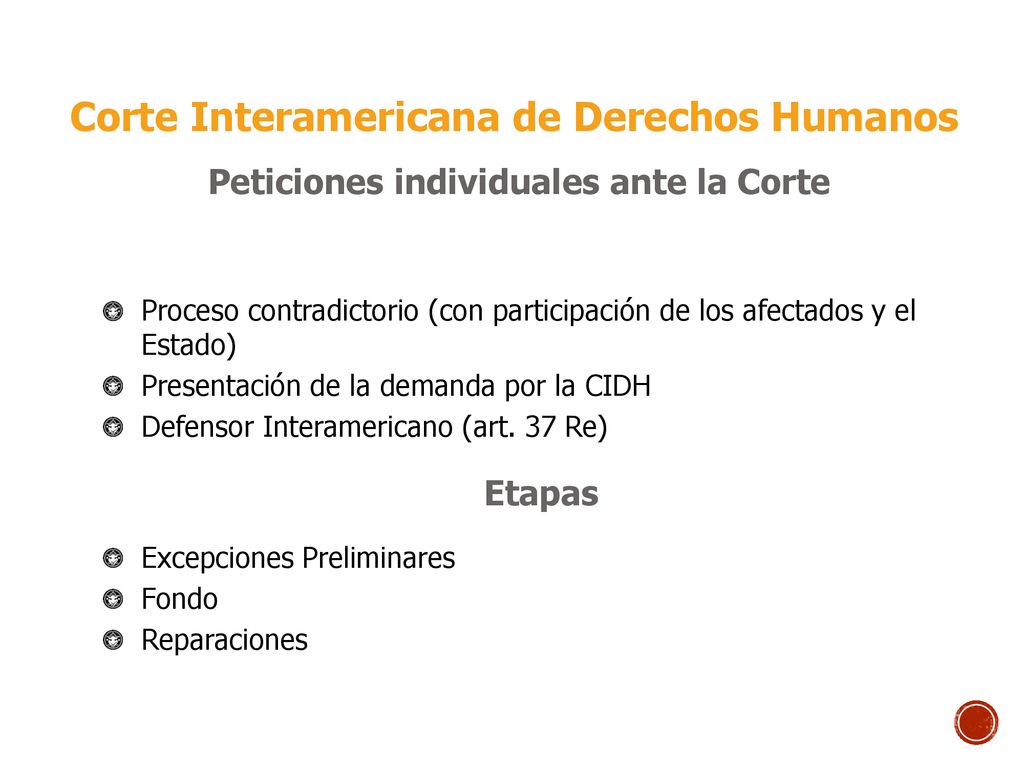 Corte Interamericana de Derechos Humanos

Peticiones individuales ante la Corte

Proceso contradictorio (con participación de los afectados y el Estado)
Presentación de la demanda por la CIDH
Defensor Interamericano (art. 37 Re)

Etapas

Excepciones Preliminares
Fondo
Reparaciones